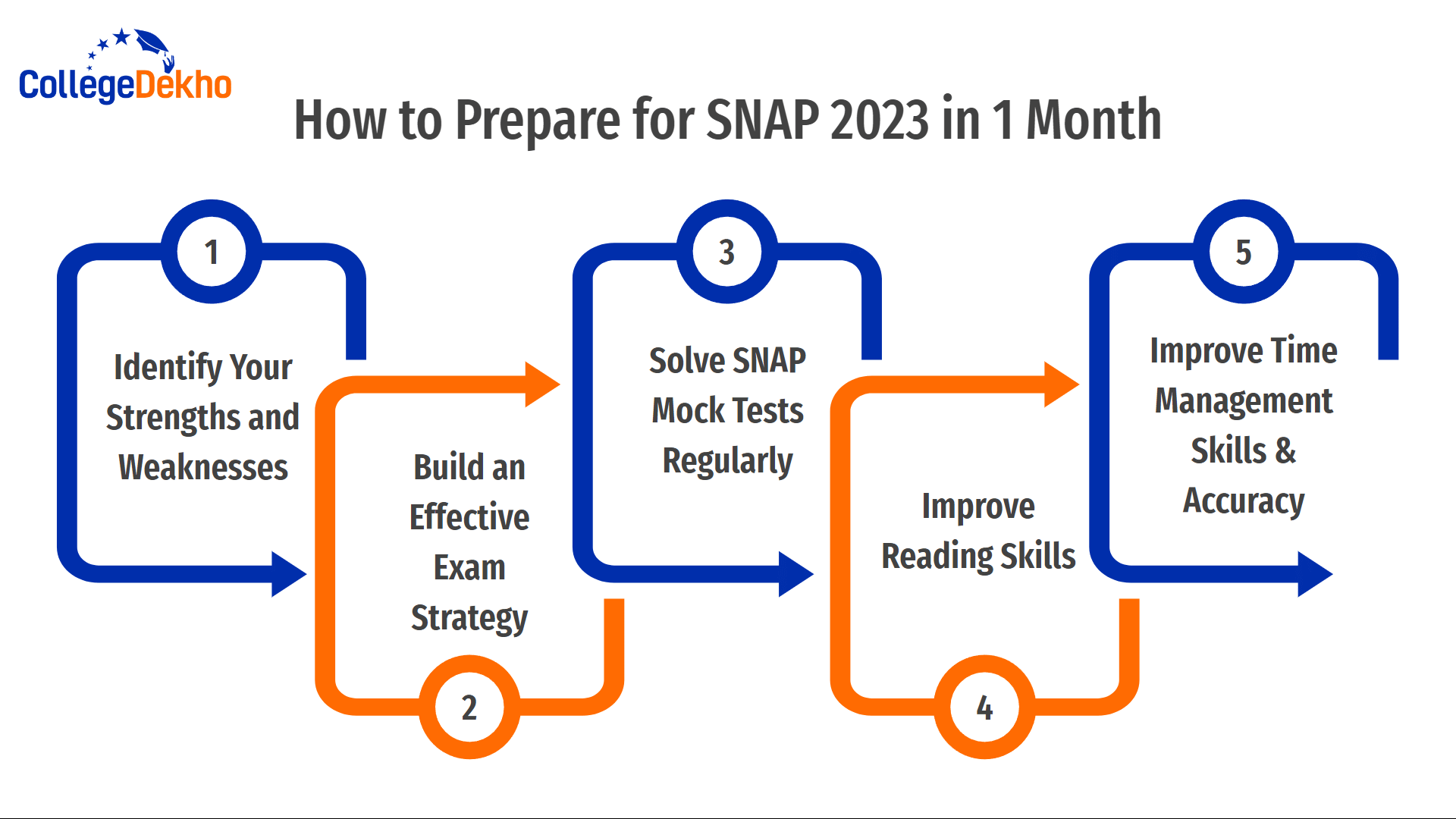 CollegeDekho

How to Prepare for SNAP 2023 in 1 Month

1

Identify Your Strengths and Weaknesses

2

Build an Effective Exam Strategy

3

Solve SNAP Mock Tests Regularly

4

Improve Reading Skills

5

Improve Time Management Skills & Accuracy